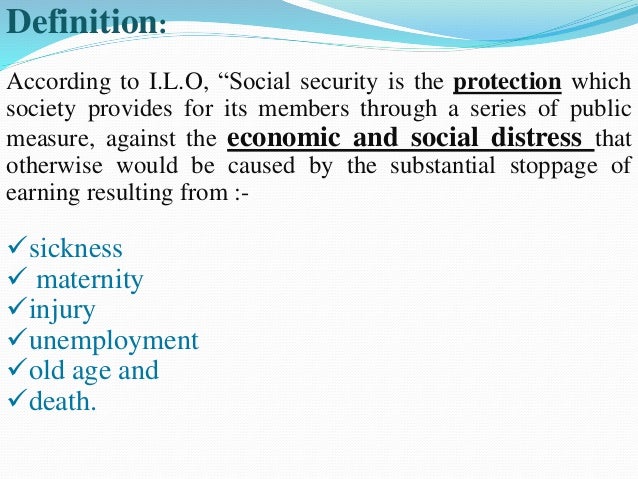 Definition:

According to I.L.O, “Social security is the protection which society provides for its members through a series of public measure, against the economic and social distress that otherwise would be caused by the substantial stoppage of earning resulting from :-

✓sickness
✓ maternity
✓injury
✓unemployment
✓old age and
✓death.